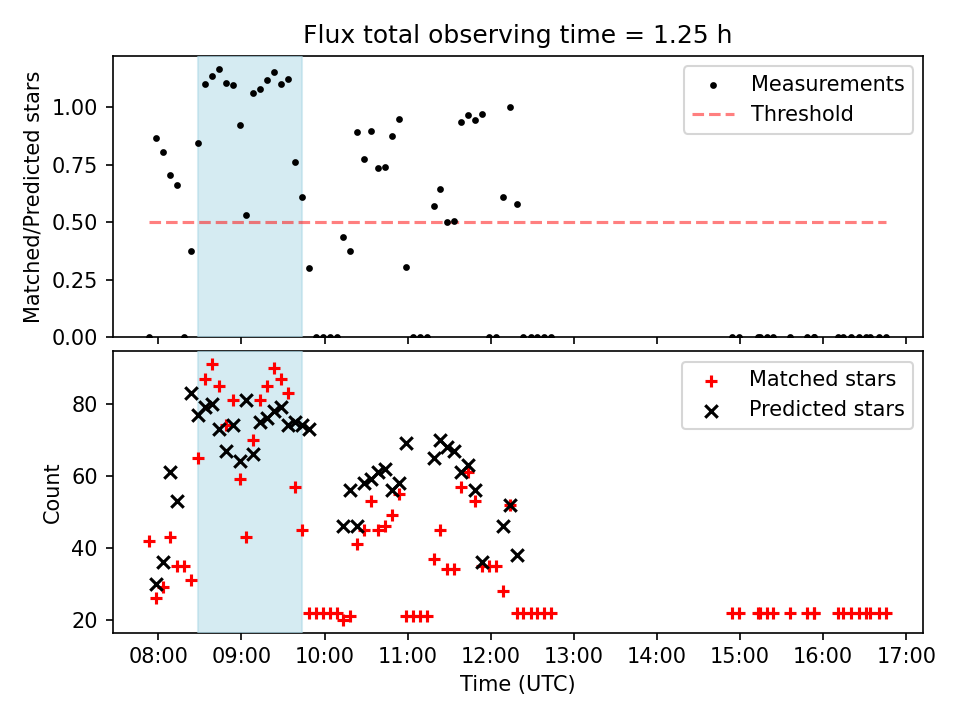 Flux total observing time = 1.25 h

Matched/Predicted stars

1.00
0.75
0.50
0.25
0.00

Measurements
Threshold

Count

80
60
40
20

Matched stars
Predicted stars

08:00
09:00
10:00
11:00
12:00
13:00
14:00
15:00
16:00
17:00

Time (UTC)